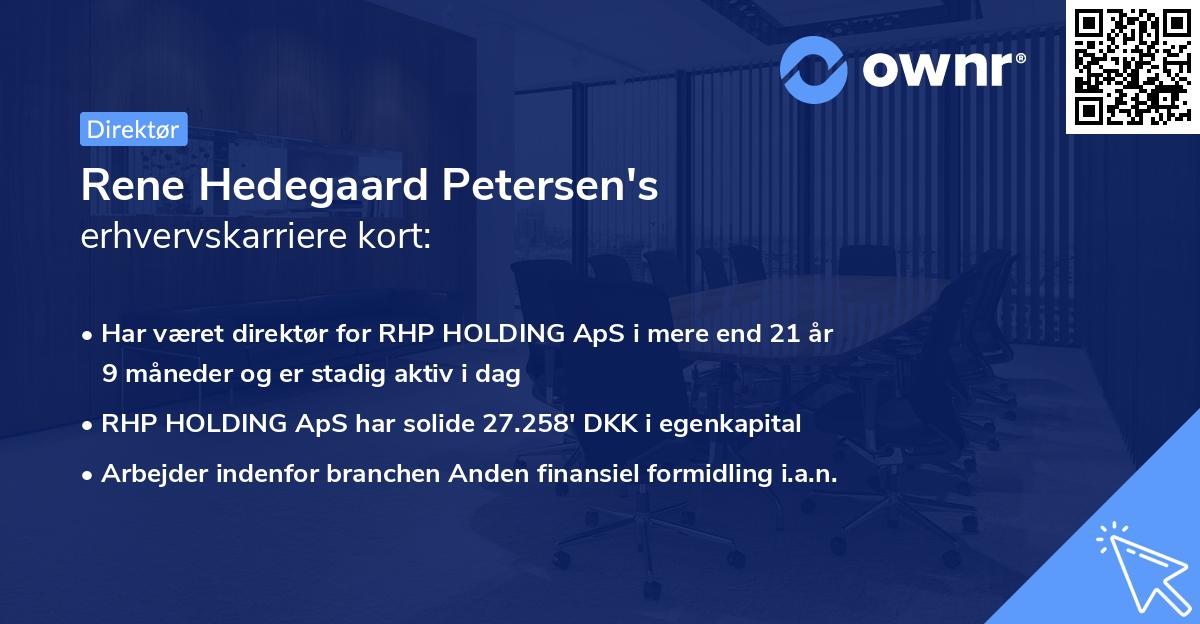 ownr®

Direktør

Rene Hedegaard Petersen's erhvervskarriere kort:

• Har været direktør for RHP HOLDING ApS i mere end 21 år 9 måneder og er stadig aktiv i dag

• RHP HOLDING ApS har solide 27.258' DKK i egenkapital

• Arbejder indenfor branchen Anden finansiel formidling i.a.n.